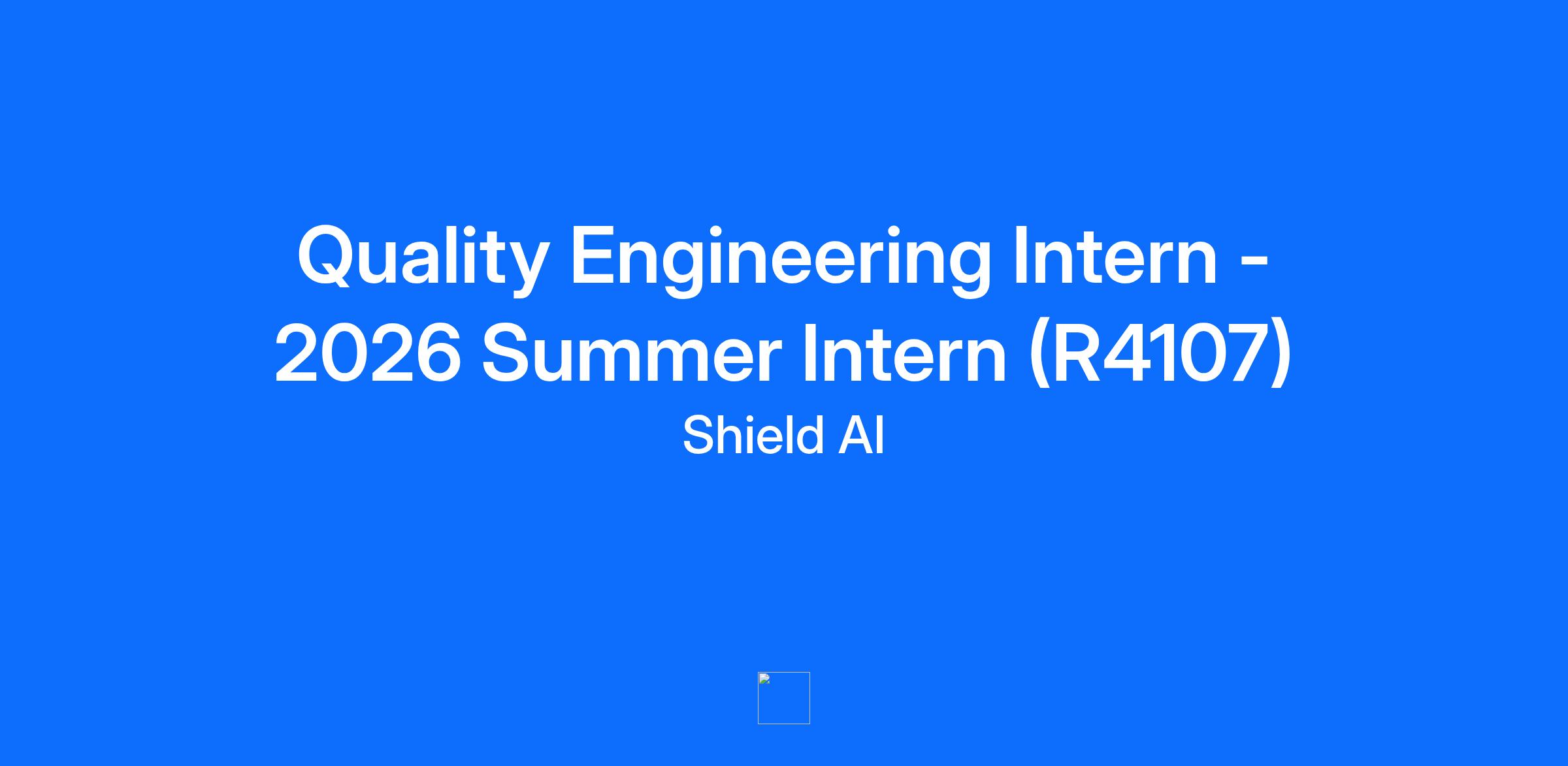 Quality Engineering Intern - 2026 Summer Intern (R4107)

Shield AI